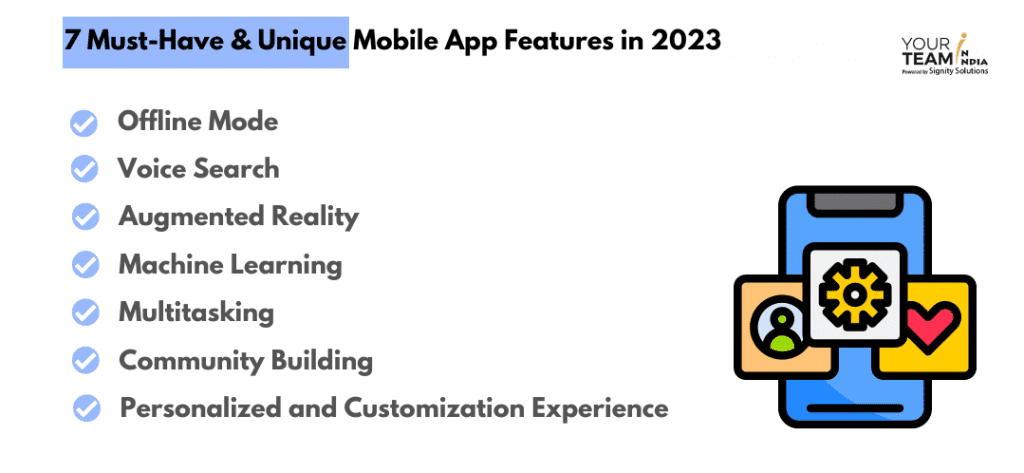 7 Must-Have & Unique Mobile App Features in 2023

YOUR TEAM IN INDIA
Powered by Signity Solutions

Offline Mode
Voice Search
Augmented Reality
Machine Learning
Multitasking
Community Building
Personalized and Customization Experience